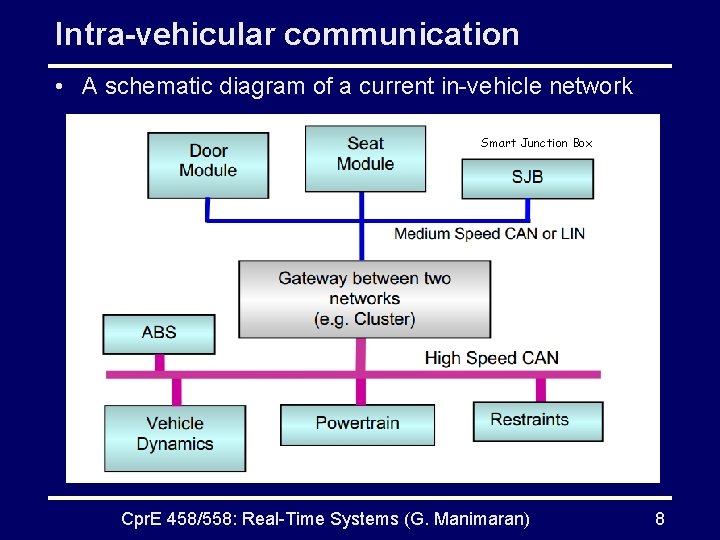 Intra-vehicular communication

• A schematic diagram of a current in-vehicle network

Door Module

Seat Module

Smart Junction Box

SJB

Medium Speed CAN or LIN

Gateway between two networks (e.g. Cluster)

ABS

High Speed CAN

Vehicle Dynamics

Powertrain

Restraints

CprE 458/558: Real-Time Systems (G. Manimaran)

8